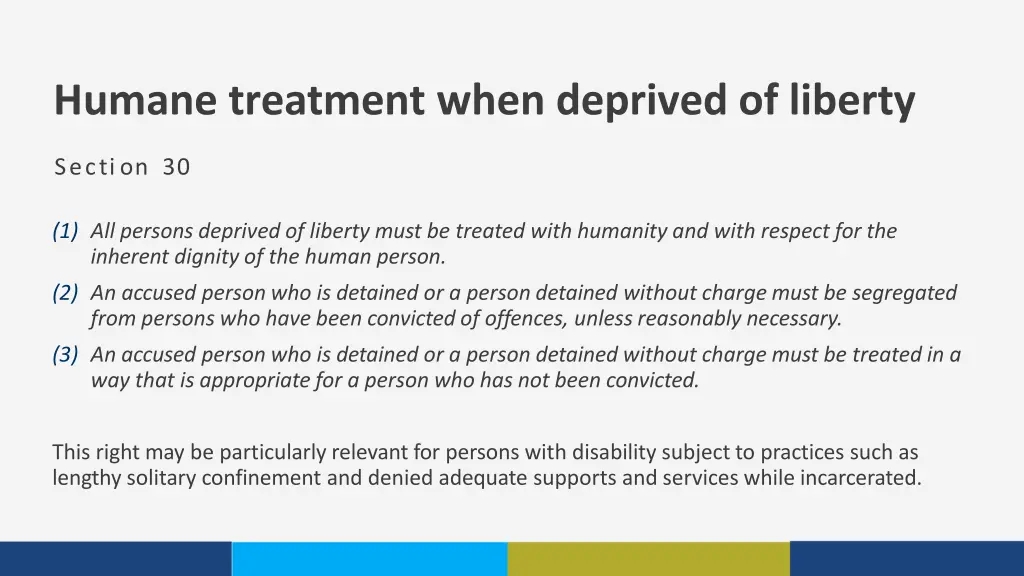 Humane treatment when deprived of liberty

Section 30

(1) All persons deprived of liberty must be treated with humanity and with respect for the inherent dignity of the human person.
(2) An accused person who is detained or a person detained without charge must be segregated from persons who have been convicted of offences, unless reasonably necessary.
(3) An accused person who is detained or a person detained without charge must be treated in a way that is appropriate for a person who has not been convicted.

This right may be particularly relevant for persons with disability subject to practices such as lengthy solitary confinement and denied adequate supports and services while incarcerated.